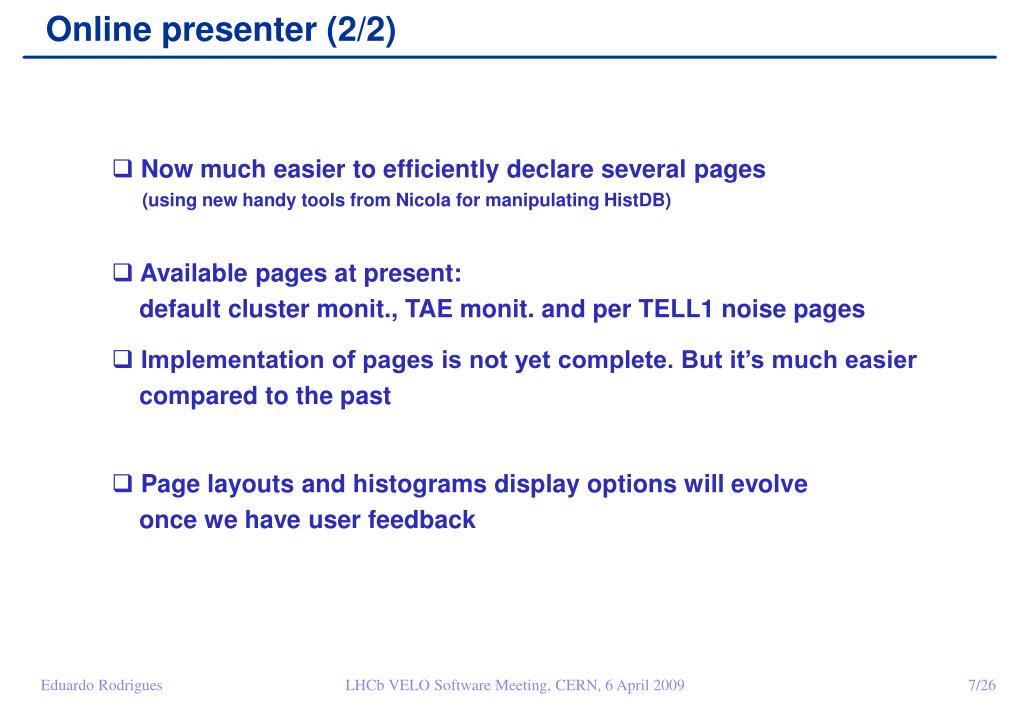 Online presenter (2/2)

❑ Now much easier to efficiently declare several pages
(using new handy tools from Nicola for manipulating HistDB)

❑ Available pages at present:
default cluster monit., TAE monit. and per TELL1 noise pages

❑ Implementation of pages is not yet complete. But it's much easier compared to the past

❑ Page layouts and histograms display options will evolve once we have user feedback

Eduardo Rodrigues

LHCb VELO Software Meeting, CERN, 6 April 2009

7/26